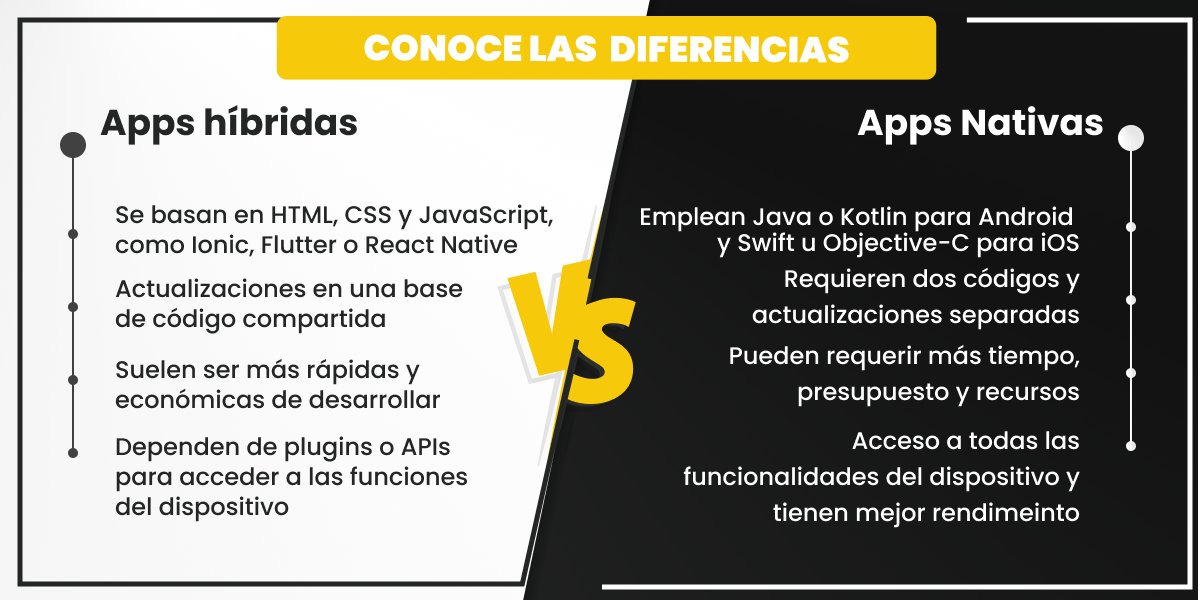 CONOCE LAS DIFERENCIAS

Apps híbridas

Se basan en HTML, CSS y JavaScript, como Ionic, Flutter o React Native

Actualizaciones en una base de código compartida

Suelen ser más rápidas y económicas de desarrollar

Dependen de plugins o APIs para acceder a las funciones del dispositivo

VS

Apps Nativas

Emplean Java o Kotlin para Android y Swift u Objective-C para iOS

Requieren dos códigos y actualizaciones separadas

Pueden requerir más tiempo, presupuesto y recursos

Acceso a todas las funcionalidades del dispositivo y tienen mejor rendimeinto